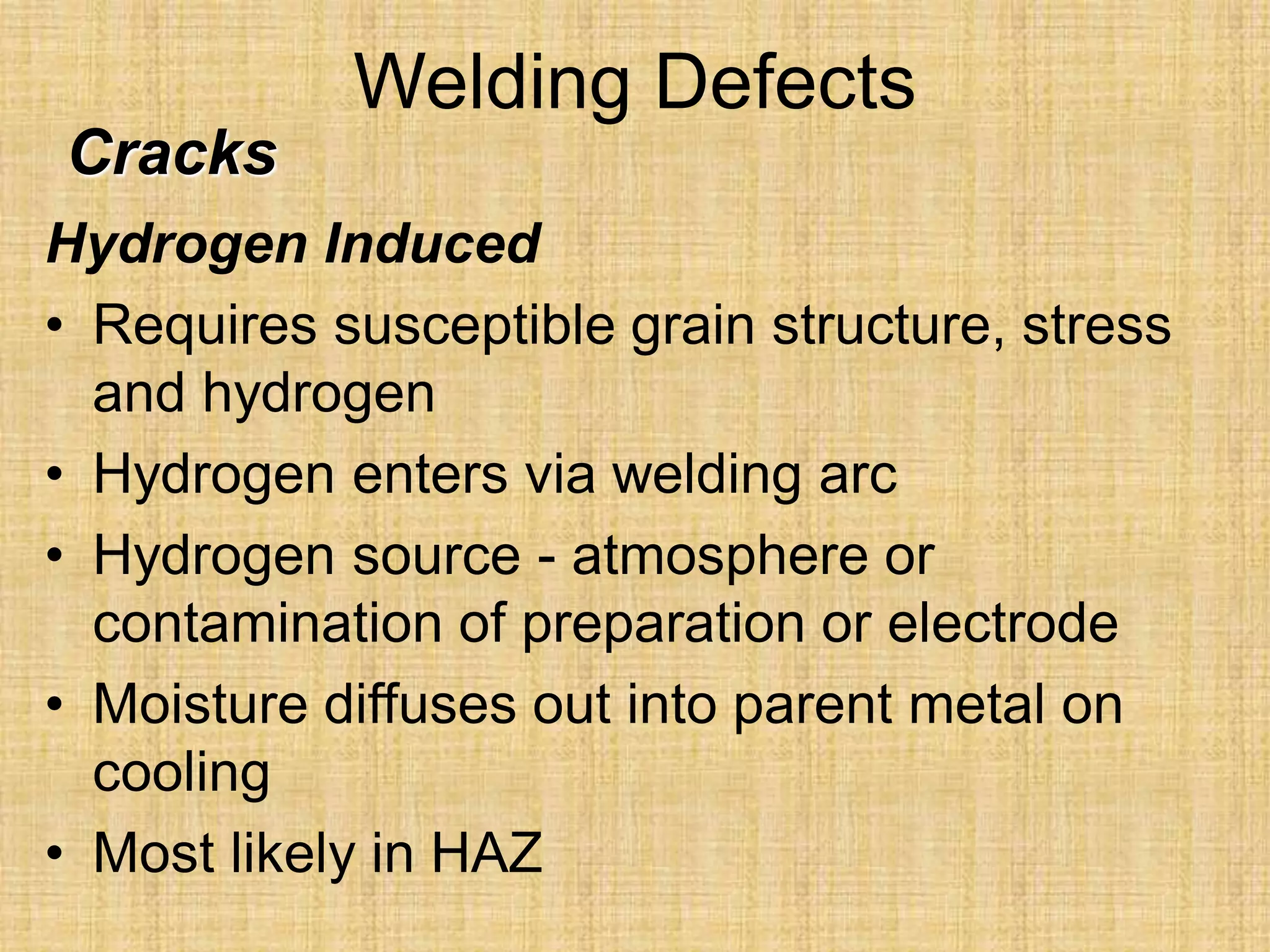 Welding Defects

Cracks

Hydrogen Induced

• Requires susceptible grain structure, stress and hydrogen
• Hydrogen enters via welding arc
• Hydrogen source - atmosphere or contamination of preparation or electrode
• Moisture diffuses out into parent metal on cooling
• Most likely in HAZ